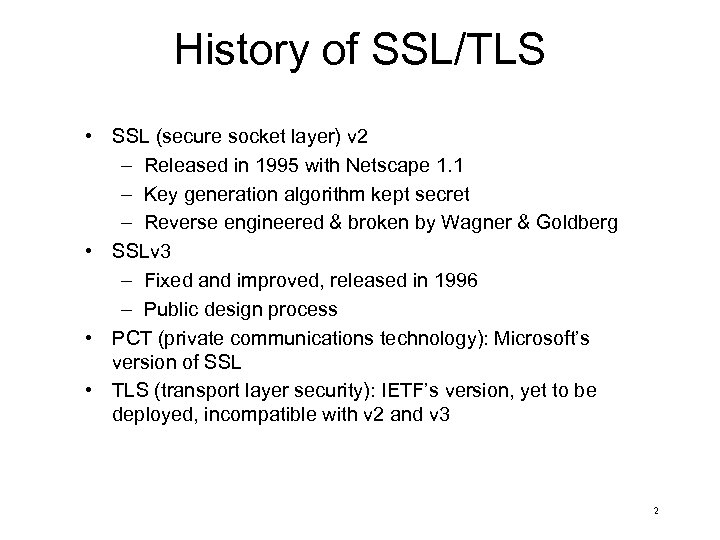 History of SSL/TLS

• SSL (secure socket layer) v2
  – Released in 1995 with Netscape 1.1
  – Key generation algorithm kept secret
  – Reverse engineered & broken by Wagner & Goldberg
• SSLv3
  – Fixed and improved, released in 1996
  – Public design process
• PCT (private communications technology): Microsoft's version of SSL
• TLS (transport layer security): IETF's version, yet to be deployed, incompatible with v2 and v3

2